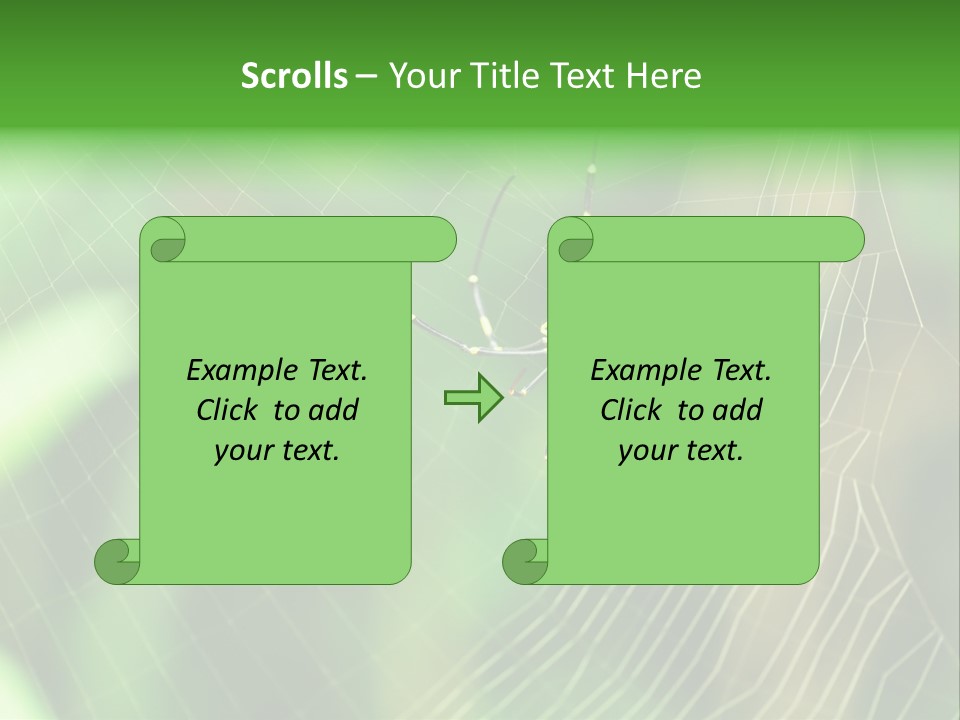 Scrolls – Your Title Text Here

Example Text. Click to add your text.

Example Text. Click to add your text.